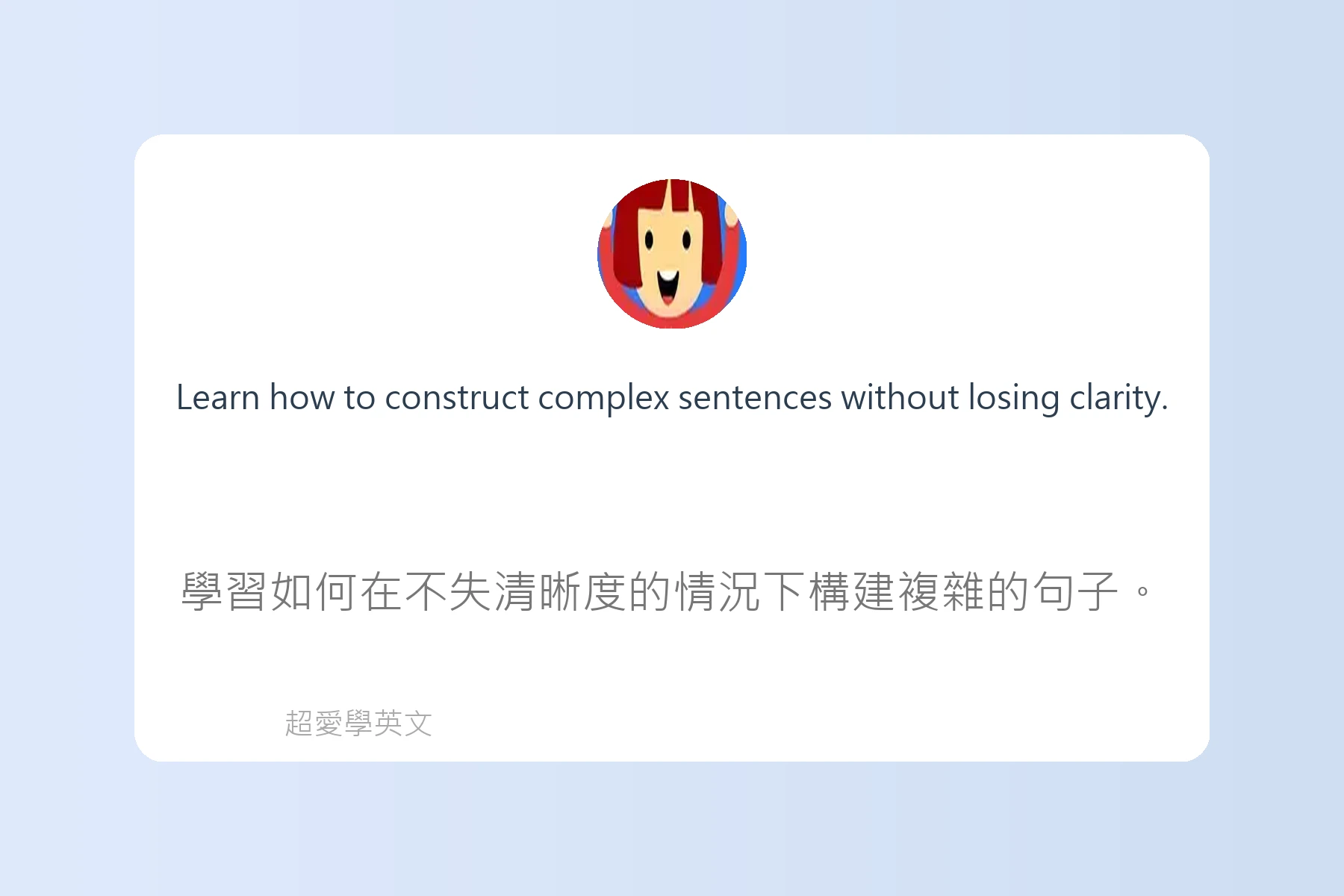 Learn how to construct complex sentences without losing clarity.

學習如何在不失清晰度的情況下構建複雜的句子。

超愛學英文